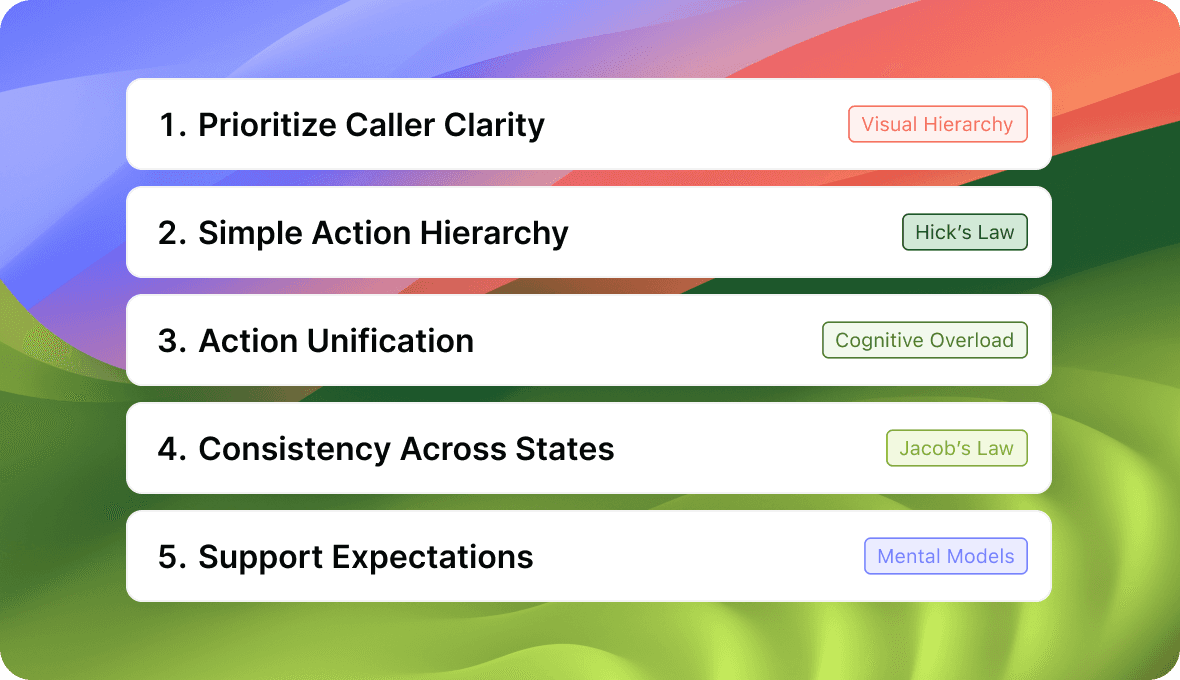 1. Prioritize Caller Clarity
Visual Hierarchy

2. Simple Action Hierarchy
Hick's Law

3. Action Unification
Cognitive Overload

4. Consistency Across States
Jacob's Law

5. Support Expectations
Mental Models